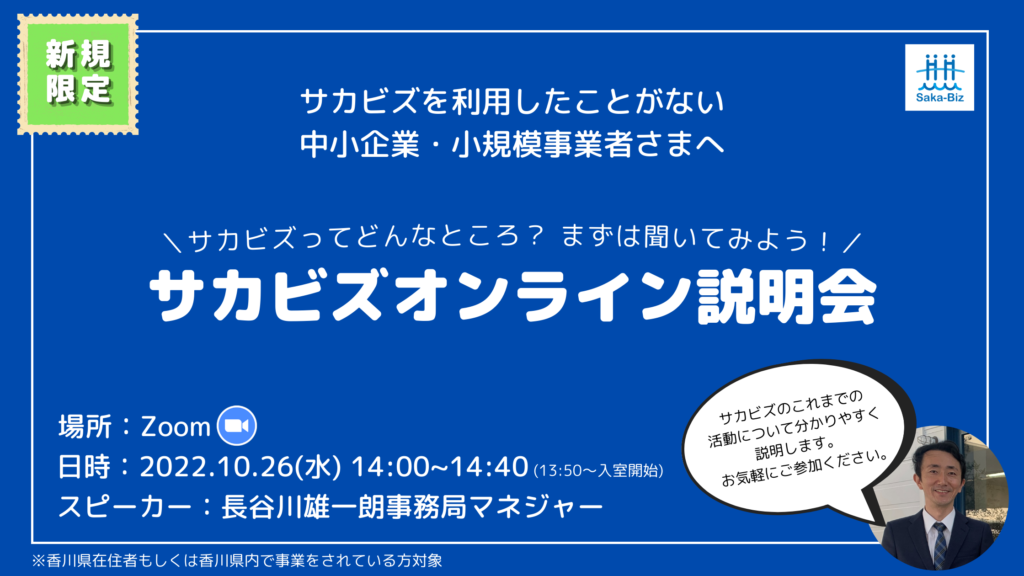 新規限定

Saka-Biz

サカビズを利用したことがない
中小企業・小規模事業者さまへ

＼サカビズってどんなところ？ まずは聞いてみよう！／

サカビズオンライン説明会

場所：Zoom
日時：2022.10.26(水) 14:00~14:40 (13:50～入室開始)
スピーカー：長谷川雄一朗事務局マネジャー

サカビズのこれまでの活動について分かりやすく説明します。お気軽にご参加ください。

※香川県在住者もしくは香川県内で事業をされている方対象